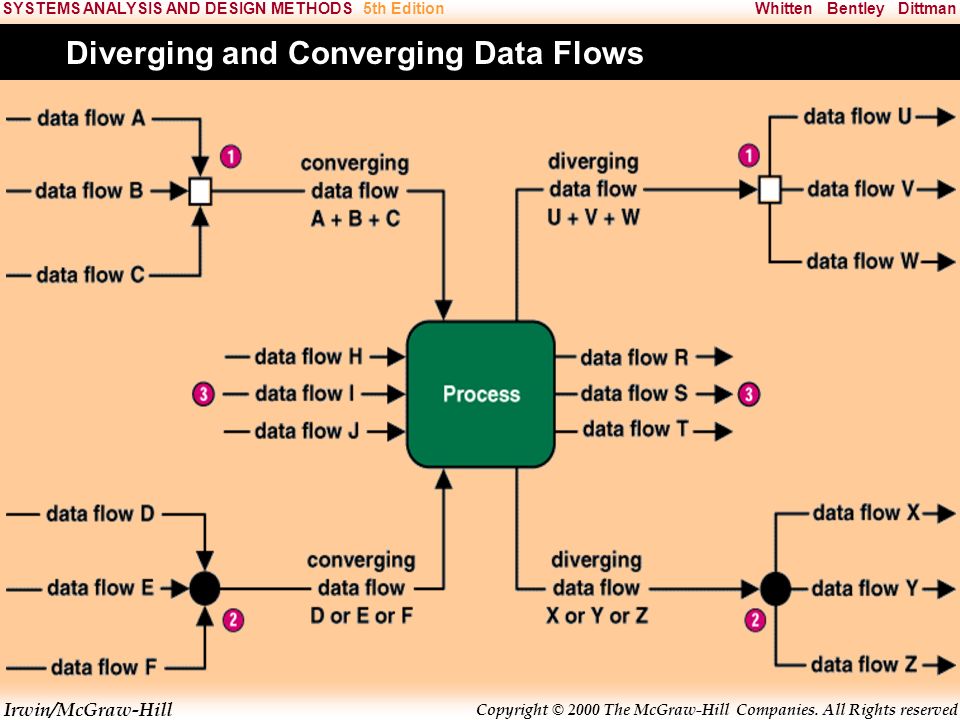 SYSTEMS ANALYSIS AND DESIGN METHODS 5th Edition Whitten Bentley Dittman

Diverging and Converging Data Flows

data flow A
data flow B
data flow C
1
converging data flow A + B + C

diverging data flow U + V + W
1
data flow U
data flow V
data flow W

data flow H
3 data flow I
data flow J
Process
data flow R
data flow S 3
data flow T

data flow D
data flow E
data flow F
2
converging data flow D or E or F

diverging data flow X or Y or Z
2
data flow X
data flow Y
data flow Z

Irwin/McGraw-Hill
Copyright © 2000 The McGraw-Hill Companies. All Rights reserved